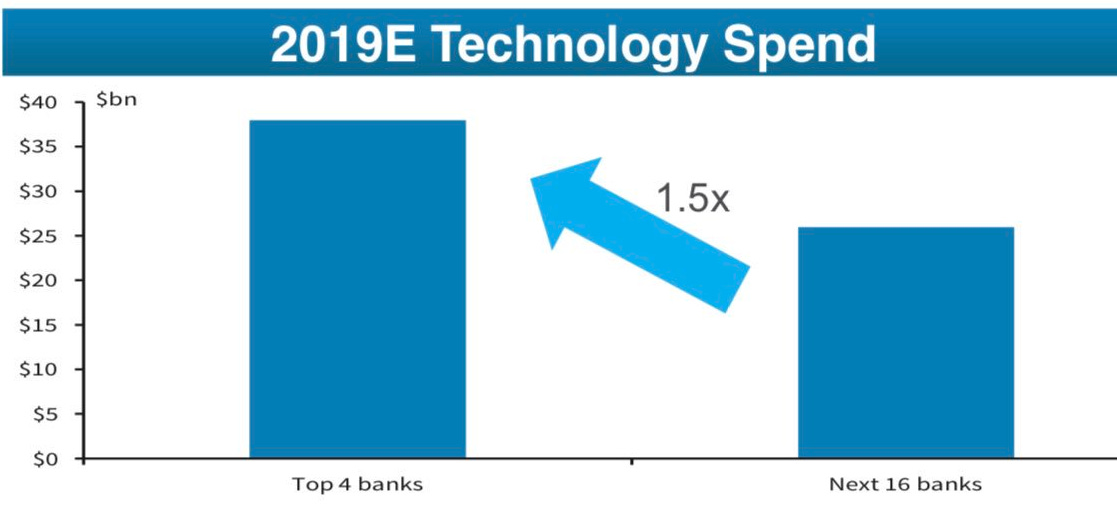 2019E Technology Spend

$bn

$40
$35
$30
$25
$20
$15
$10
$5
$0

1.5x

Top 4 banks

Next 16 banks